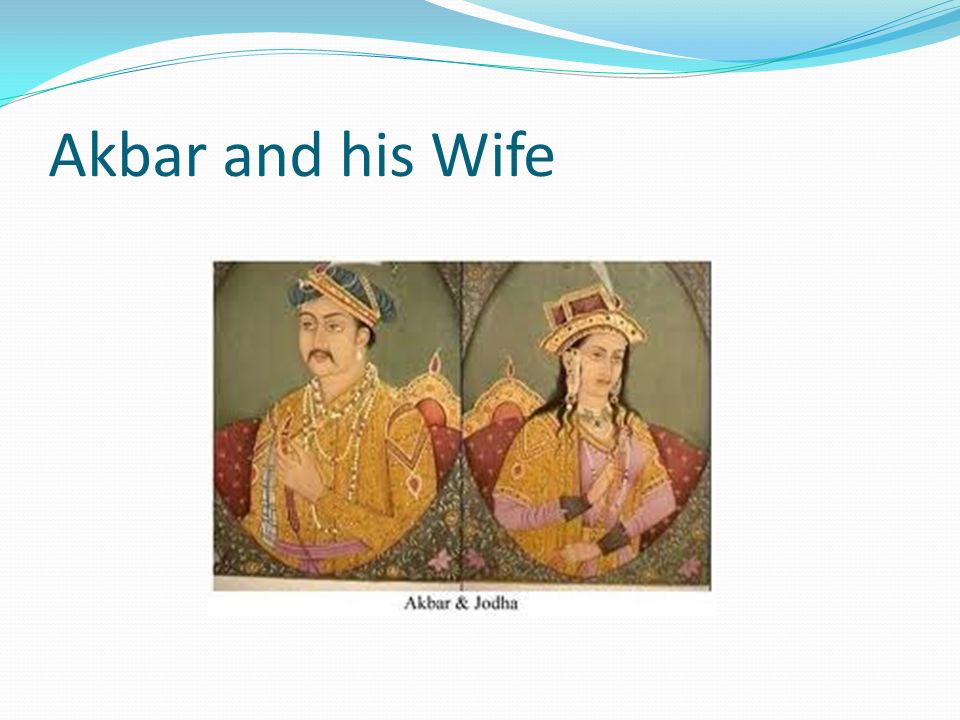 Akbar and his Wife

Akbar & Jodha